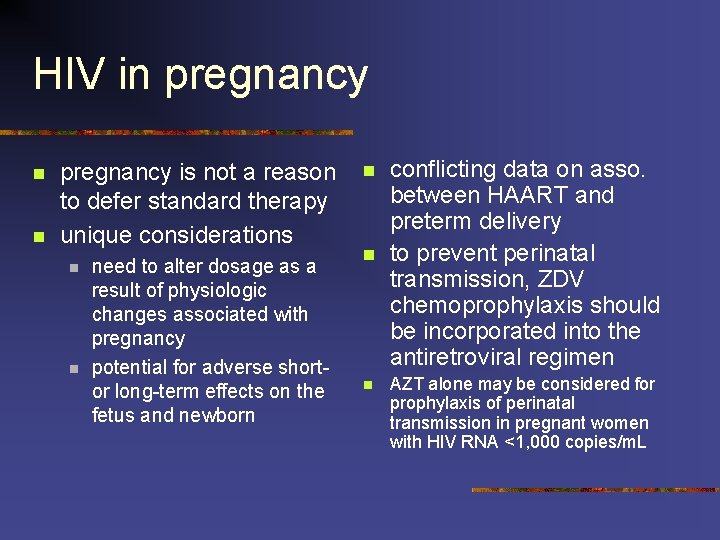 HIV in pregnancy

- pregnancy is not a reason to defer standard therapy
- unique considerations
  - need to alter dosage as a result of physiologic changes associated with pregnancy
  - potential for adverse short- or long-term effects on the fetus and newborn

- conflicting data on asso. between HAART and preterm delivery
- to prevent perinatal transmission, ZDV chemoprophylaxis should be incorporated into the antiretroviral regimen
- AZT alone may be considered for prophylaxis of perinatal transmission in pregnant women with HIV RNA <1,000 copies/mL